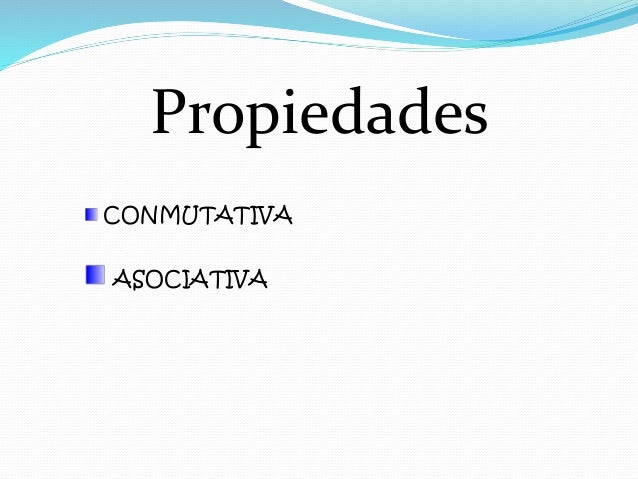 Propiedades

CONMUTATIVA

ASOCIATIVA